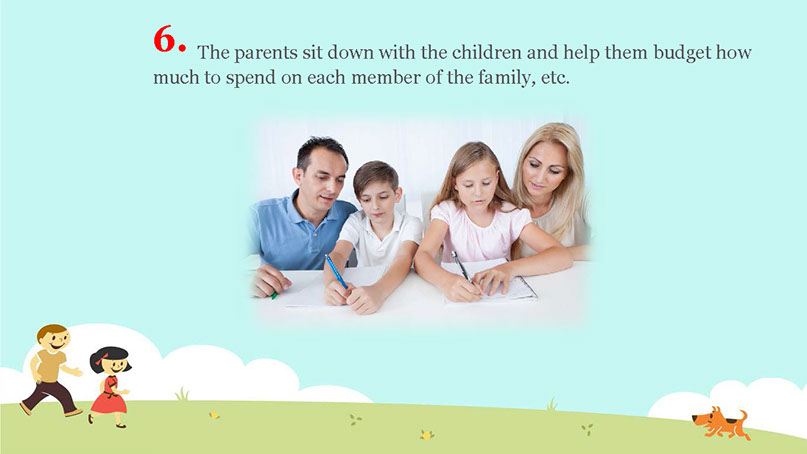 6. The parents sit down with the children and help them budget how much to spend on each member of the family, etc.